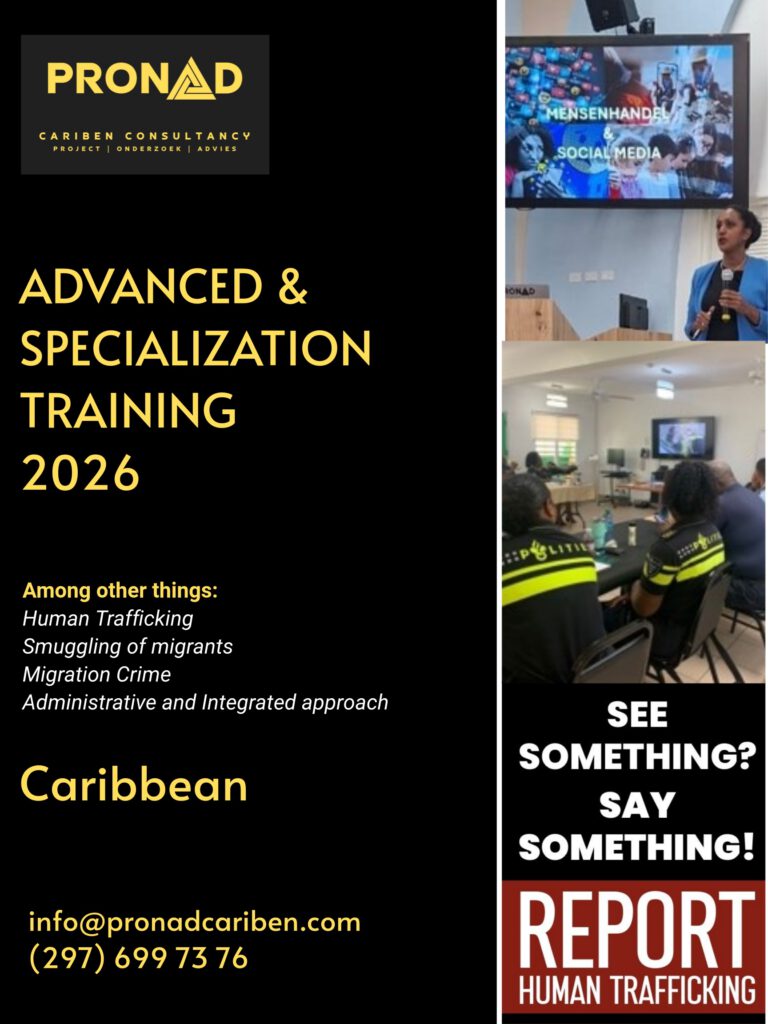 PRONAD

CARIBEN CONSULTANCY
PROJECT | ONDERZOEK | ADVIES

ADVANCED & SPECIALIZATION TRAINING 2026

Among other things:
Human Trafficking
Smuggling of migrants
Migration Crime
Administrative and Integrated approach

Caribbean

info@pronadcariben.com
(297) 699 73 76

MENSENHANDEL & SOCIAL MEDIA

PRONAD

POLITIE

POLITIE

SEE SOMETHING? SAY SOMETHING!

REPORT HUMAN TRAFFICKING